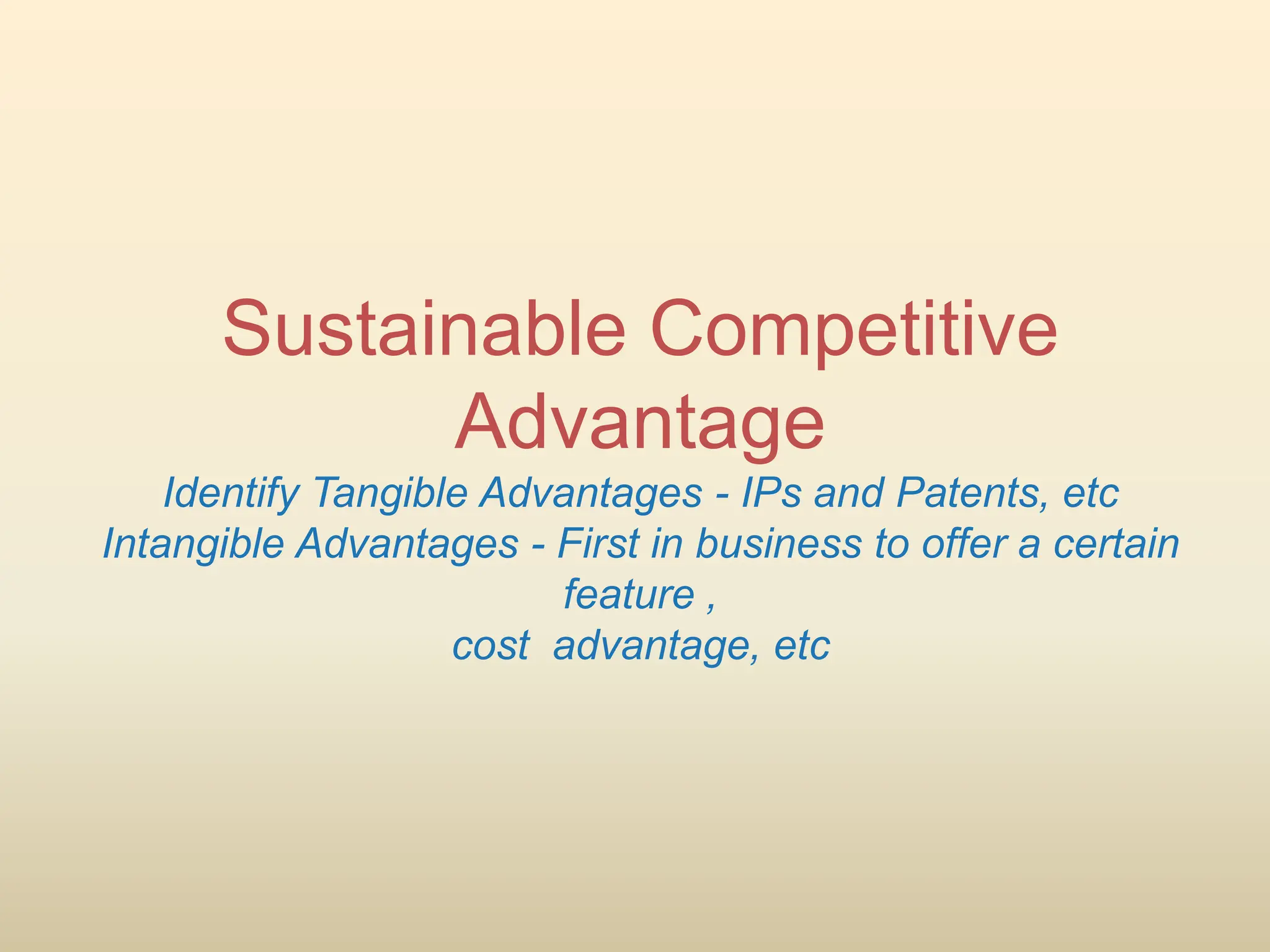 Sustainable Competitive Advantage

Identify Tangible Advantages - IPs and Patents, etc
Intangible Advantages - First in business to offer a certain feature ,
cost advantage, etc